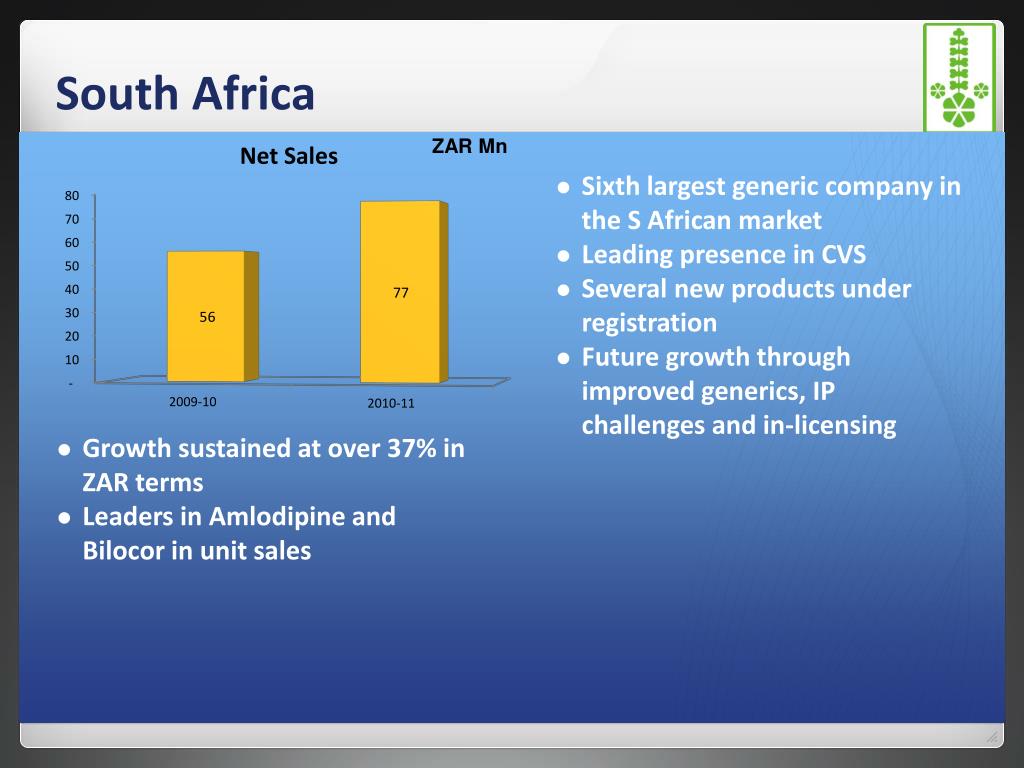 South Africa

Net Sales

ZAR Mn

80
70
60
50
40
30
20
10
-

56

77

2009-10

2010-11

● Growth sustained at over 37% in ZAR terms
● Leaders in Amlodipine and Bilocor in unit sales

● Sixth largest generic company in the S African market
● Leading presence in CVS
● Several new products under registration
● Future growth through improved generics, IP challenges and in-licensing